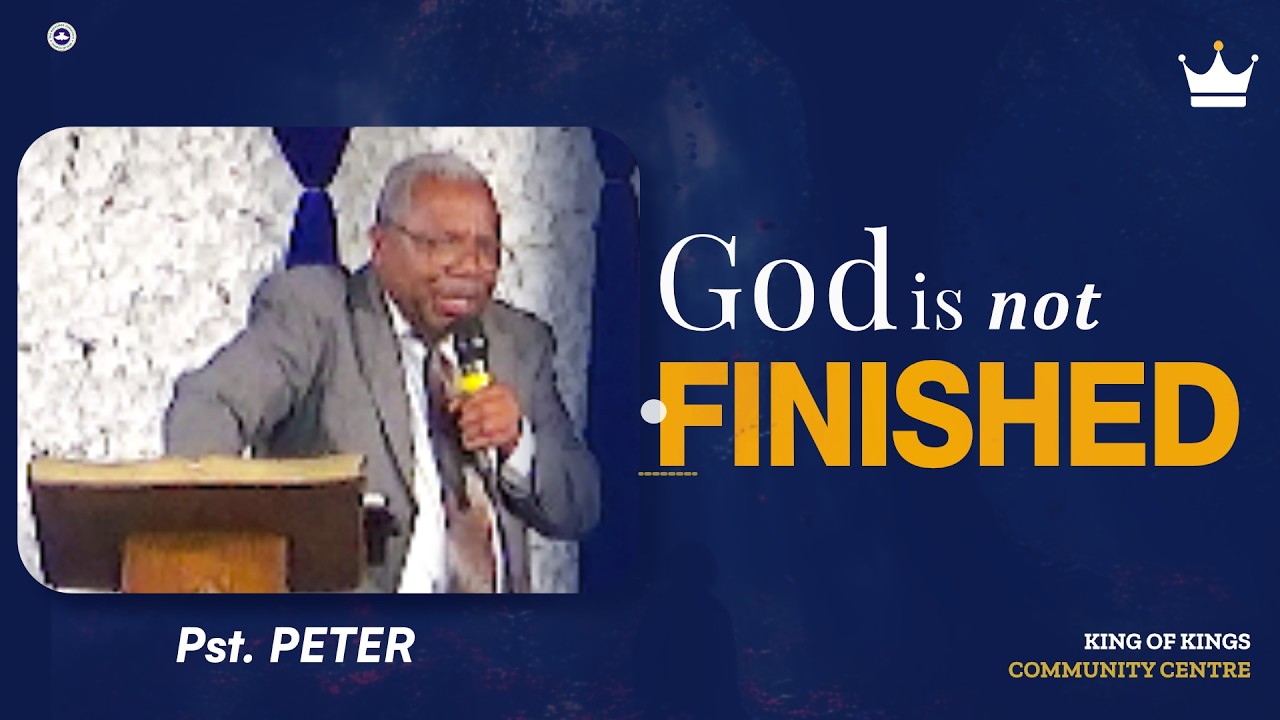 God is not
FINISHED

Pst. PETER

KING OF KINGS
COMMUNITY CENTRE